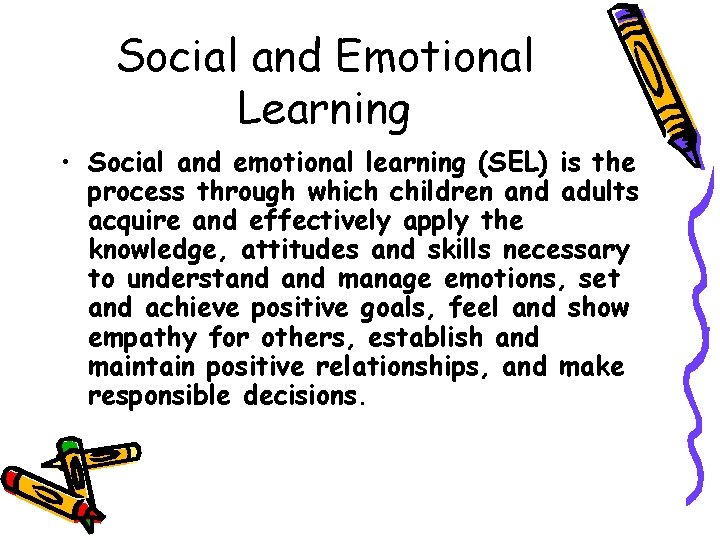 Social and Emotional Learning

• Social and emotional learning (SEL) is the process through which children and adults acquire and effectively apply the knowledge, attitudes and skills necessary to understand and manage emotions, set and achieve positive goals, feel and show empathy for others, establish and maintain positive relationships, and make responsible decisions.